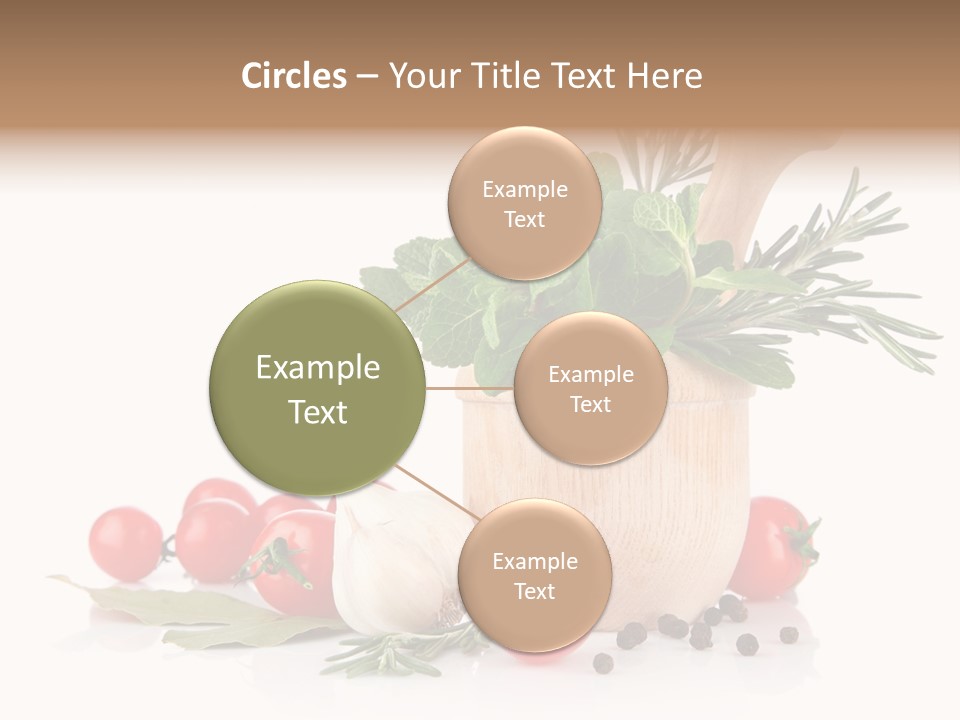 Circles – Your Title Text Here

Example Text

Example Text

Example Text

Example Text